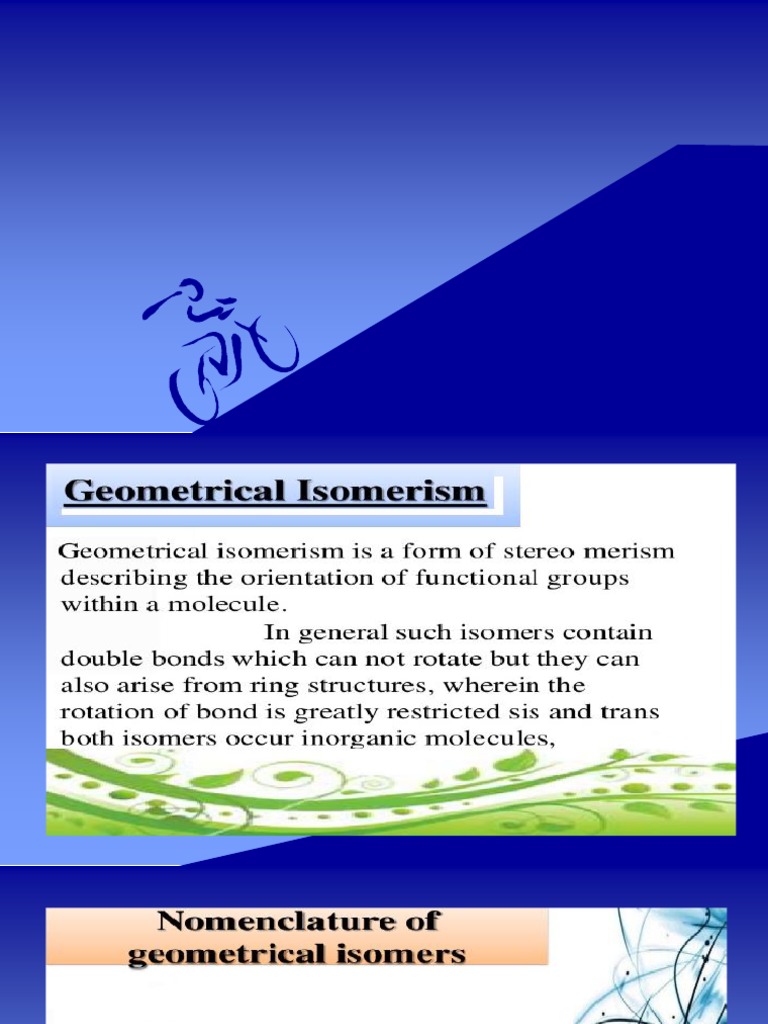 Geometrical Isomerism

Geometrical isomerism is a form of stereo merism describing the orientation of functional groups within a molecule.

In general such isomers contain double bonds which can not rotate but they can also arise from ring structures, wherein the rotation of bond is greatly restricted sis and trans both isomers occur inorganic molecules,

Nomenclature of geometrical isomers